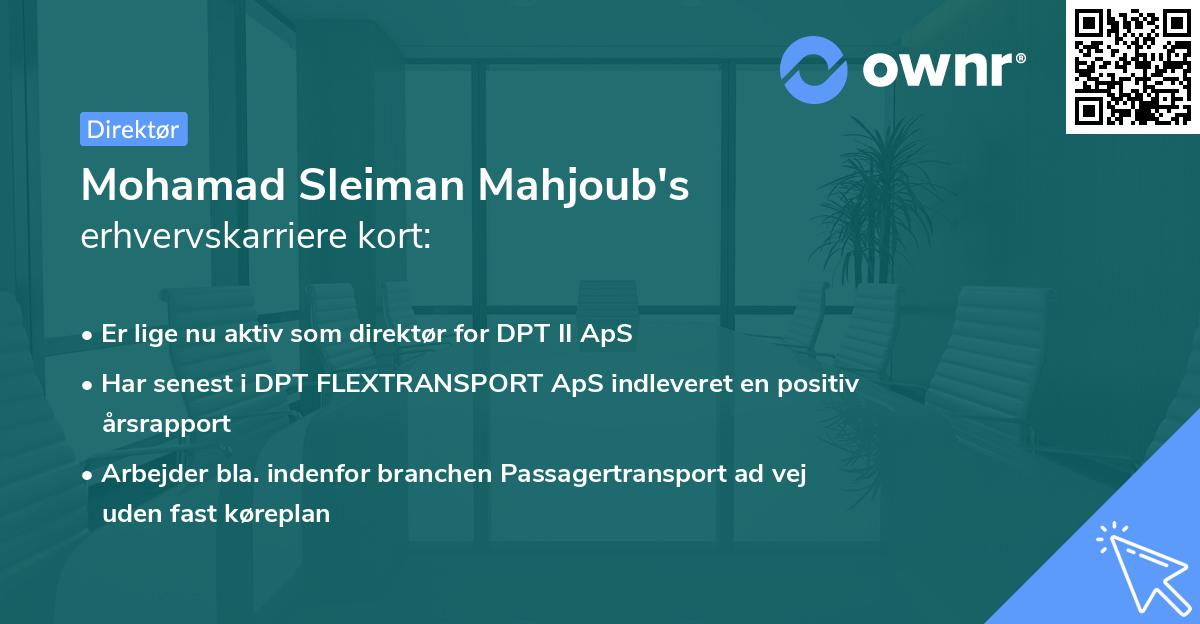 ownr®

Direktør

Mohamad Sleiman Mahjoub's
erhvervskarriere kort:

• Er lige nu aktiv som direktør for DPT II ApS
• Har senest i DPT FLEXTRANSPORT ApS indleveret en positiv årsrapport
• Arbejder bla. indenfor branchen Passagertransport ad vej uden fast køreplan